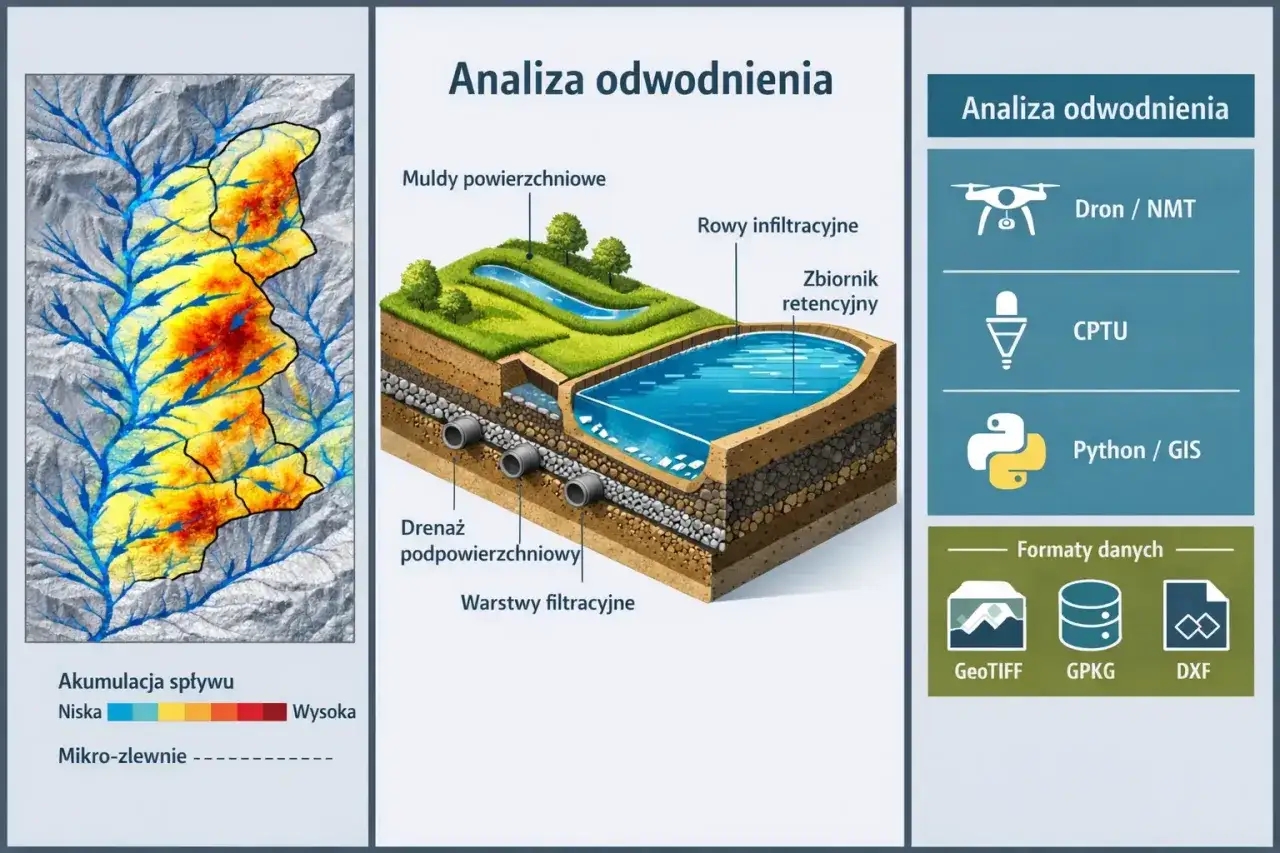 Akumulacja spływu
Niska Wysoka

Mikro-zlewnie

Analiza odwodnienia

Muldy powierzchniowe

Rowy infiltracyjne

Zbiornik retencyjny

Drenaż podpowierzchniowy

Warstwy filtracyjne

Analiza odwodnienia

Dron / NMT

CPTU

Python / GIS

Formaty danych

GeoTIFF

GPKG

DXF